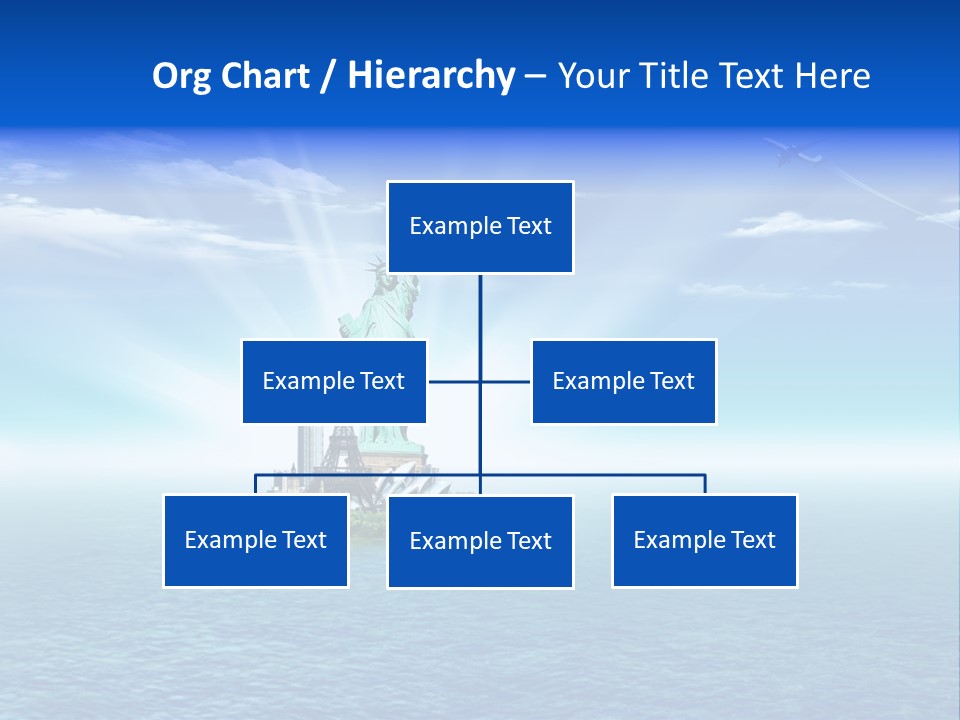 Org Chart / Hierarchy – Your Title Text Here

Example Text

Example Text

Example Text

Example Text

Example Text

Example Text